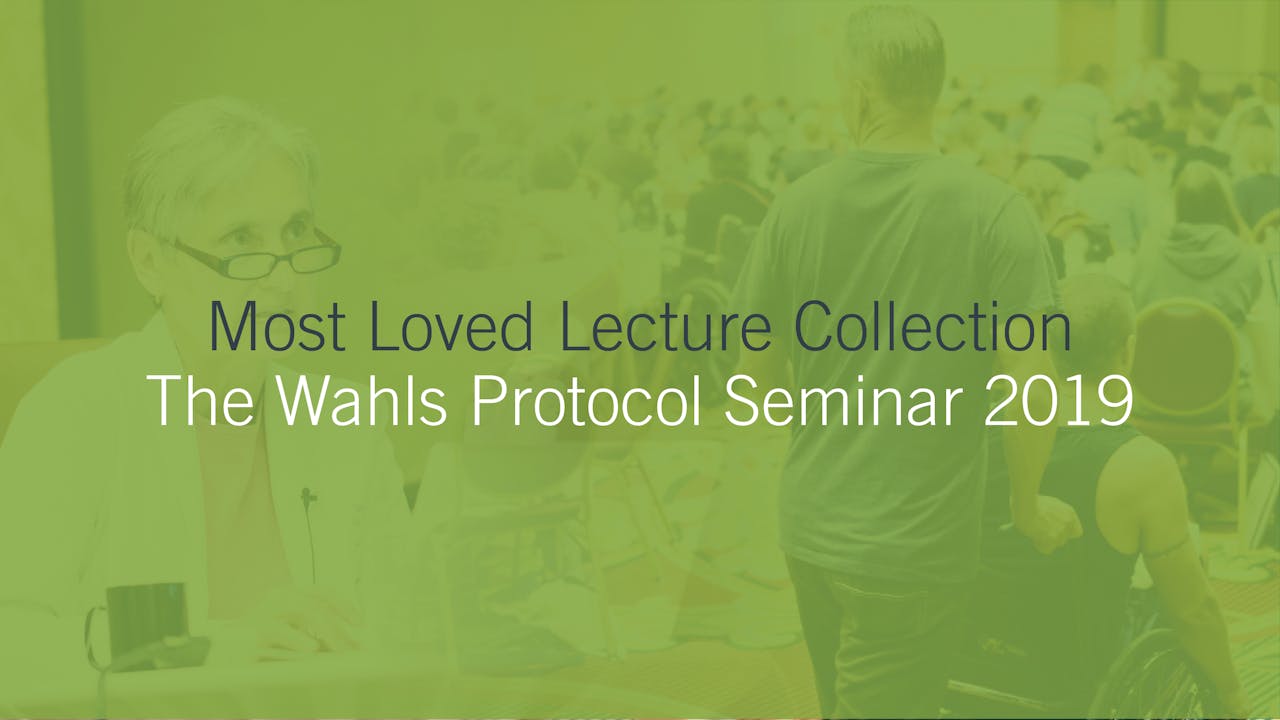 Most Loved Lecture Collection
The Wahls Protocol Seminar 2019